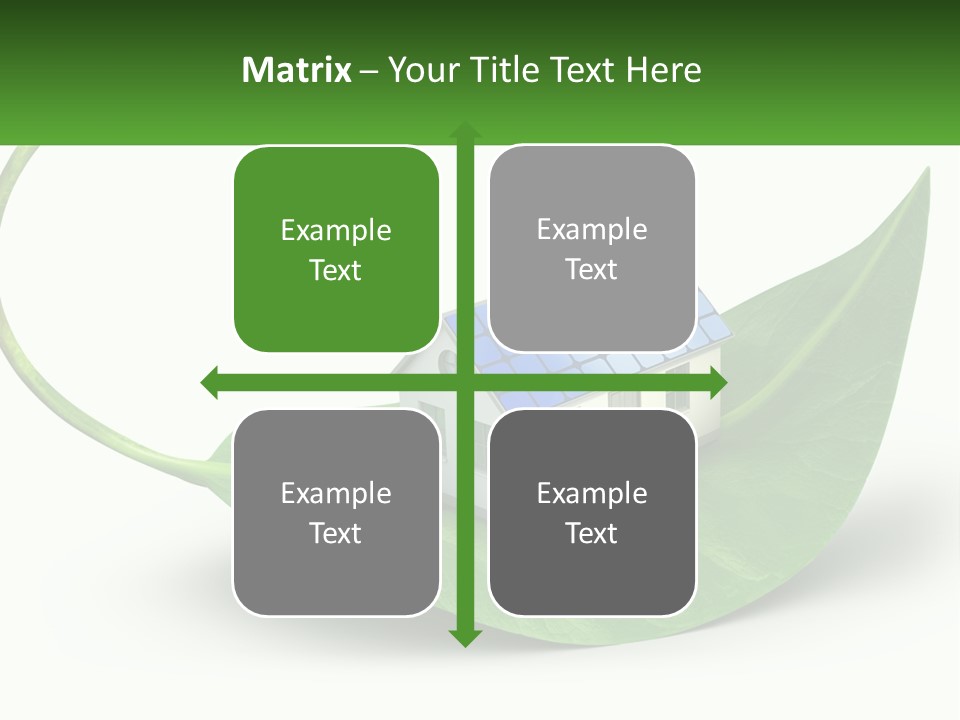 Matrix – Your Title Text Here

Example Text

Example Text

Example Text

Example Text